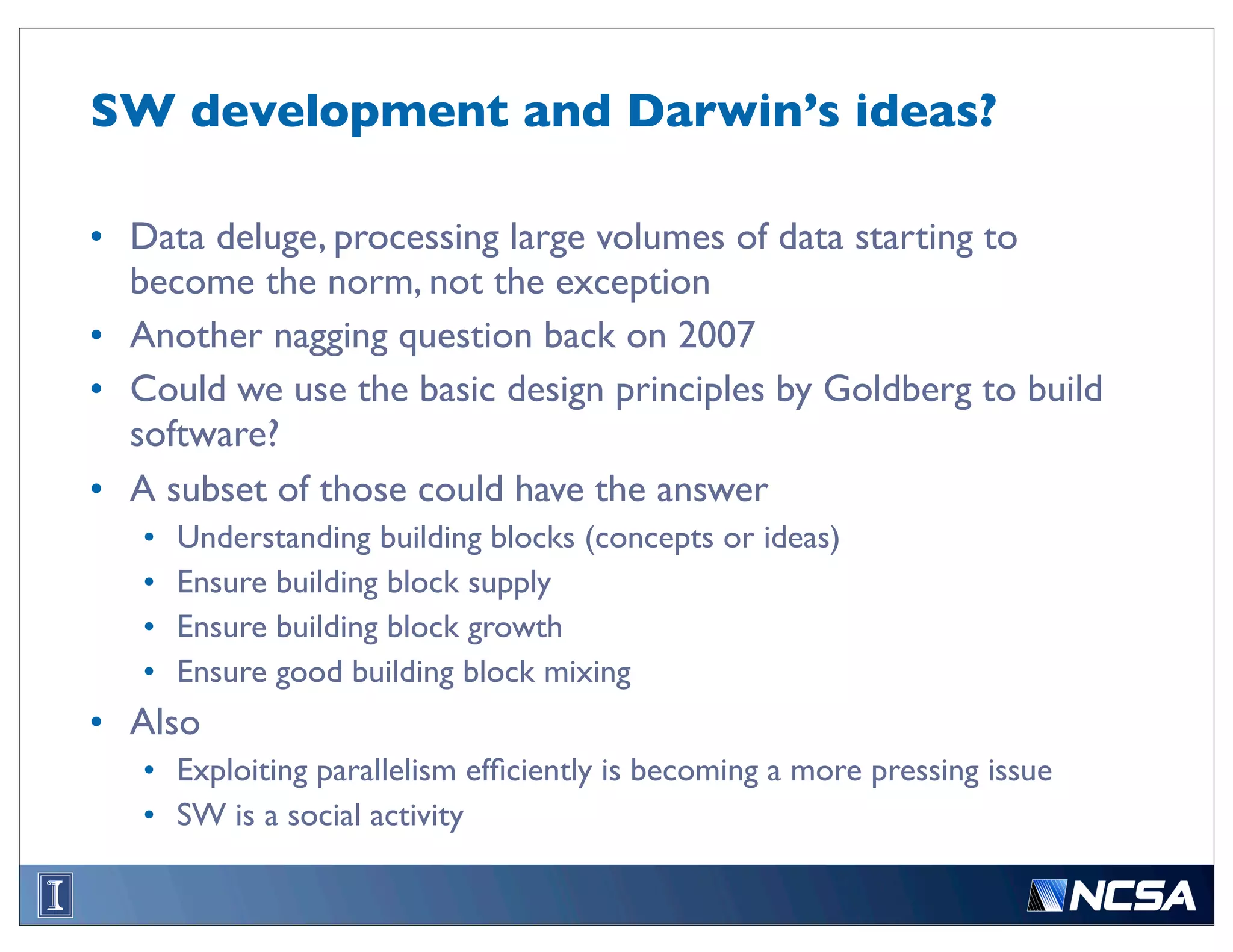 SW development and Darwin's ideas?

• Data deluge, processing large volumes of data starting to become the norm, not the exception
• Another nagging question back on 2007
• Could we use the basic design principles by Goldberg to build software?
• A subset of those could have the answer
  • Understanding building blocks (concepts or ideas)
  • Ensure building block supply
  • Ensure building block growth
  • Ensure good building block mixing
• Also
  • Exploiting parallelism efficiently is becoming a more pressing issue
  • SW is a social activity

I

NCSA